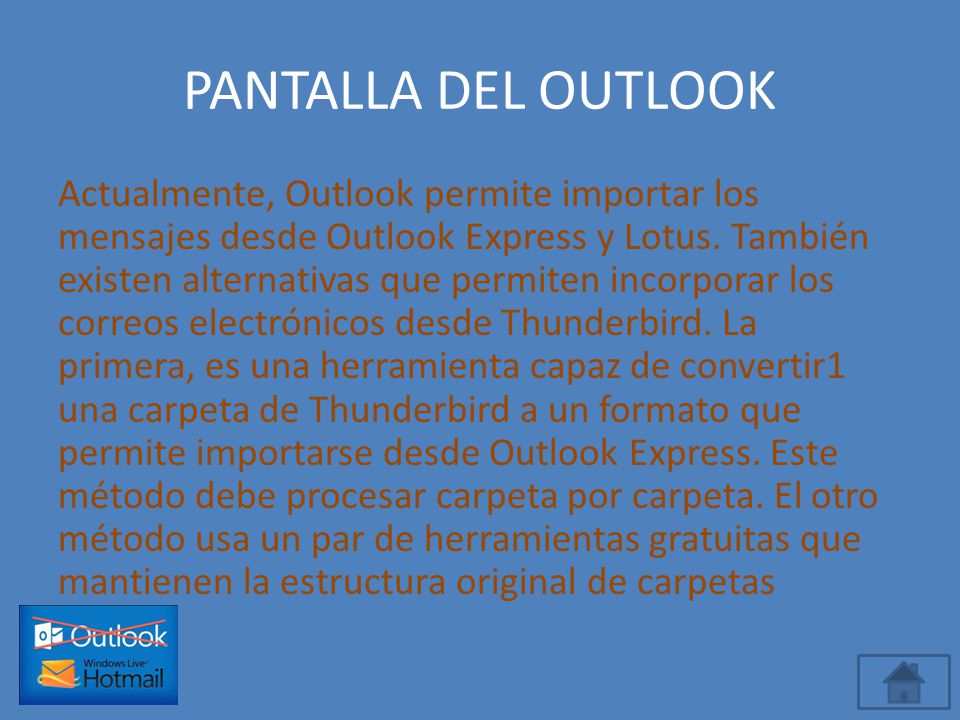 PANTALLA DEL OUTLOOK

Actualmente, Outlook permite importar los mensajes desde Outlook Express y Lotus. También existen alternativas que permiten incorporar los correos electrónicos desde Thunderbird. La primera, es una herramienta capaz de convertir1 una carpeta de Thunderbird a un formato que permite importarse desde Outlook Express. Este método debe procesar carpeta por carpeta. El otro método usa un par de herramientas gratuitas que mantienen la estructura original de carpetas

Outlook
Windows Live Hotmail